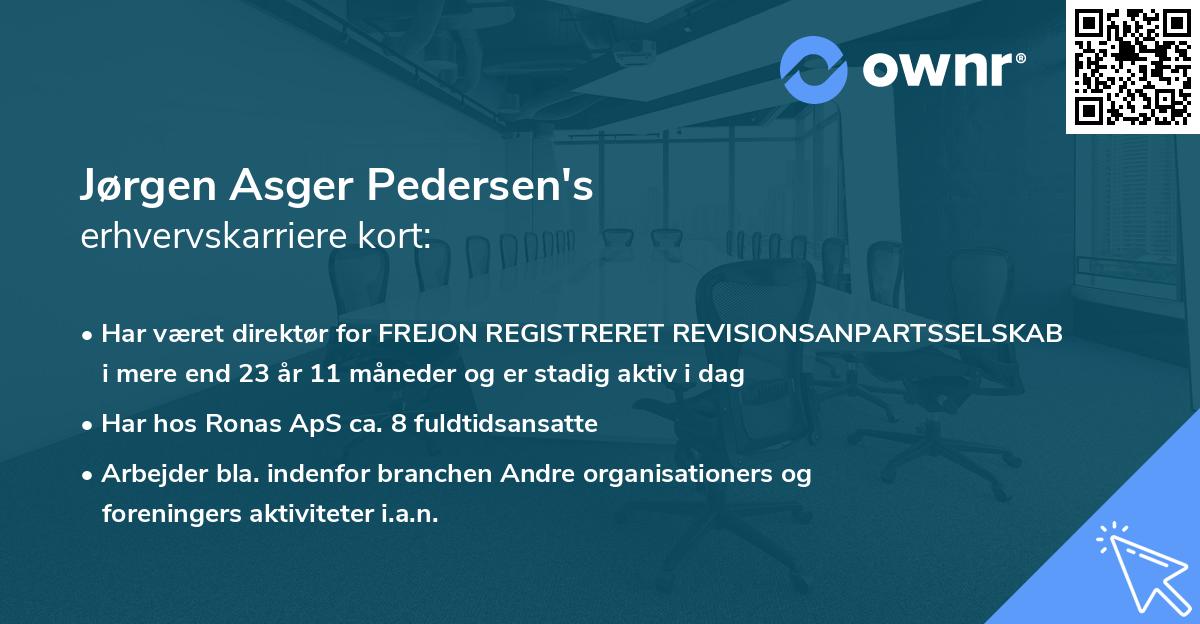 ownr®

Jørgen Asger Pedersen's
erhvervskarriere kort:

• Har været direktør for FREJON REGISTRERET REVISIONSANPARTSSELSKAB i mere end 23 år 11 måneder og er stadig aktiv i dag

• Har hos Ronas ApS ca. 8 fuldtidsansatte

• Arbejder bla. indenfor branchen Andre organisationers og foreningers aktiviteter i.a.n.